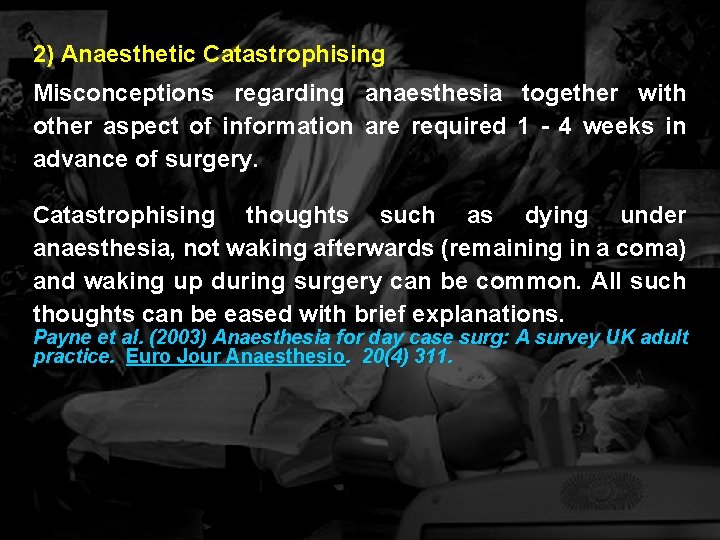 2) Anaesthetic Catastrophising

Misconceptions regarding anaesthesia together with other aspect of information are required 1 - 4 weeks in advance of surgery.

Catastrophising thoughts such as dying under anaesthesia, not waking afterwards (remaining in a coma) and waking up during surgery can be common. All such thoughts can be eased with brief explanations.
Payne et al. (2003) Anaesthesia for day case surg: A survey UK adult practice. Euro Jour Anaesthesio. 20(4) 311.